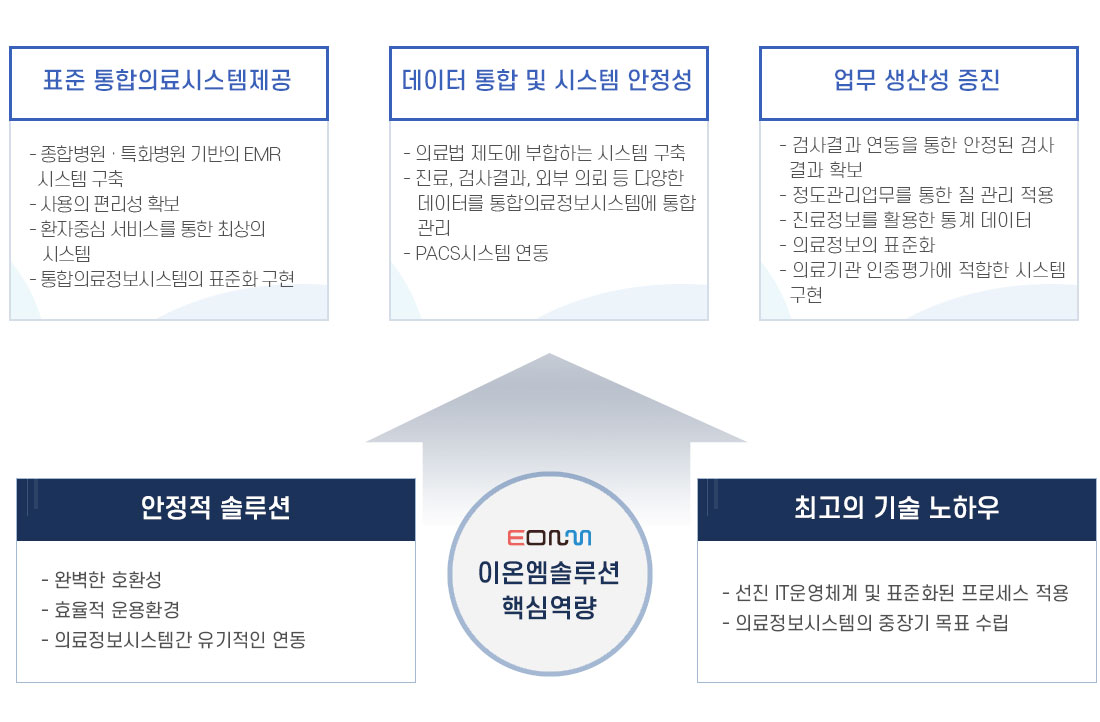 표준 통합의료시스템제공

- 종합병원 · 특화병원 기반의 EMR 시스템 구축
- 사용의 편리성 확보
- 환자중심 서비스를 통한 최상의 시스템
- 통합의료정보시스템의 표준화 구현

데이터 통합 및 시스템 안정성

- 의료법 제도에 부합하는 시스템 구축
- 진료, 검사결과, 외부 의뢰 등 다양한 데이터를 통합의료정보시스템에 통합 관리
- PACS시스템 연동

업무 생산성 증진

- 검사결과 연동을 통한 안정된 검사 결과 확보
- 정도관리업무를 통한 질 관리 적용
- 진료정보를 활용한 통계 데이터
- 의료정보의 표준화
- 의료기관 인증평가에 적합한 시스템 구현

안정적 솔루션

- 완벽한 호환성
- 효율적 운용환경
- 의료정보시스템간 유기적인 연동

EONM
이온엠솔루션
핵심역량

최고의 기술 노하우

- 선진 IT운영체계 및 표준화된 프로세스 적용
- 의료정보시스템의 중장기 목표 수립